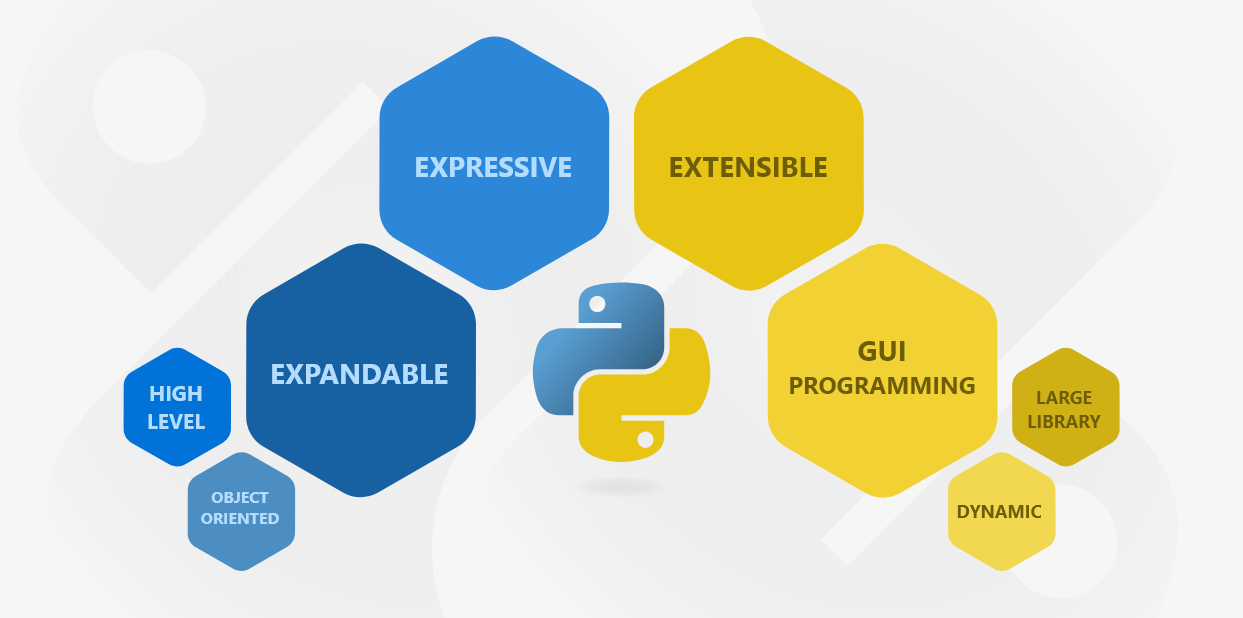 EXPRESSIVE

EXTENSIBLE

EXPANDABLE

HIGH LEVEL

OBJECT ORIENTED

GUI PROGRAMMING

LARGE LIBRARY

DYNAMIC